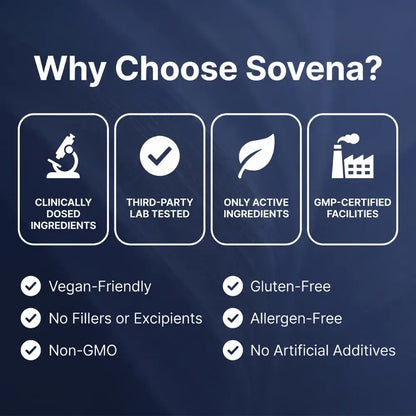 Why Choose Sovena?

CLINICALLY DOSED INGREDIENTS

THIRD-PARTY LAB TESTED

ONLY ACTIVE INGREDIENTS

GMP-CERTIFIED FACILITIES

Vegan-Friendly

No Fillers or Excipients

Non-GMO

Gluten-Free

Allergen-Free

No Artificial Additives